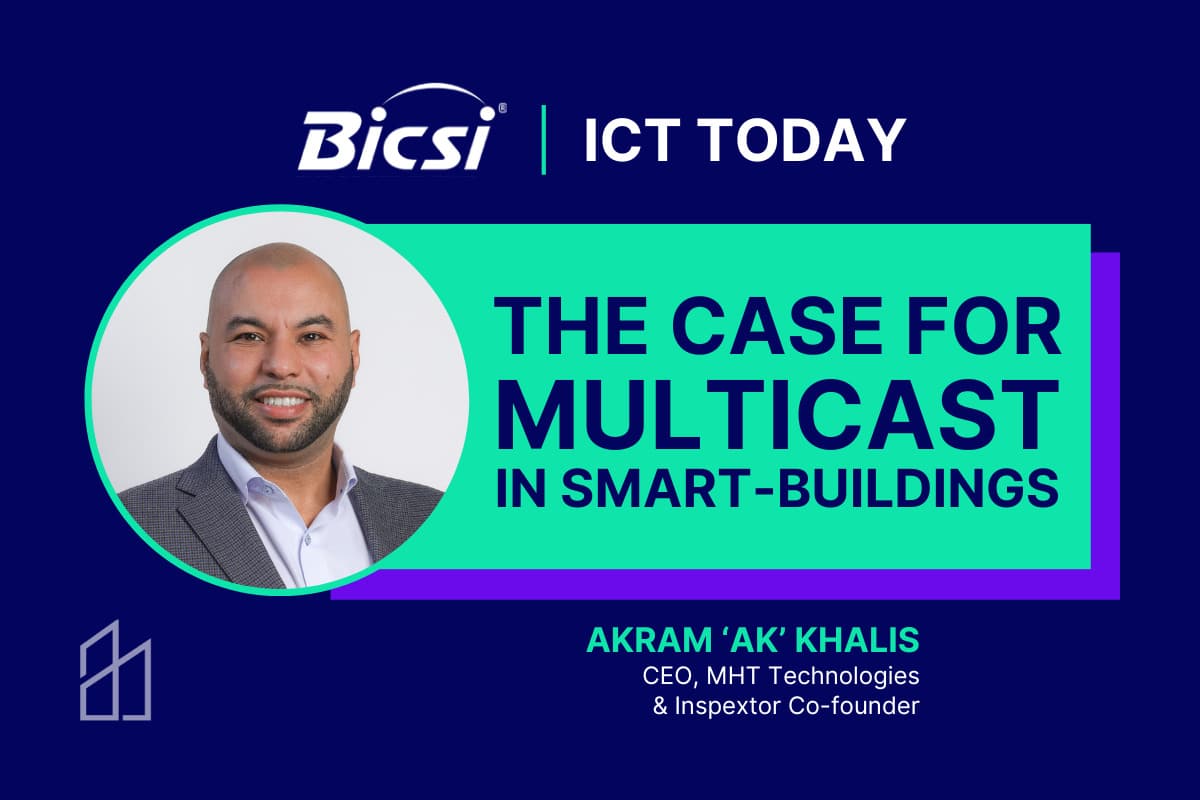 Bicsi® | ICT TODAY

THE CASE FOR MULTICAST IN SMART-BUILDINGS

AKRAM 'AK' KHALIS
CEO, MHT Technologies
& Inspextor Co-founder